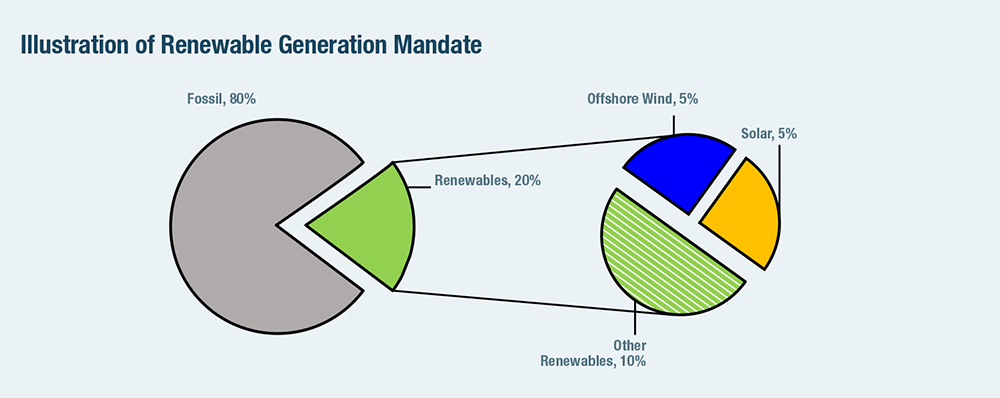 Illustration of Renewable Generation Mandate

Fossil, 80%

Renewables, 20%

Offshore Wind, 5%

Solar, 5%

Other Renewables, 10%